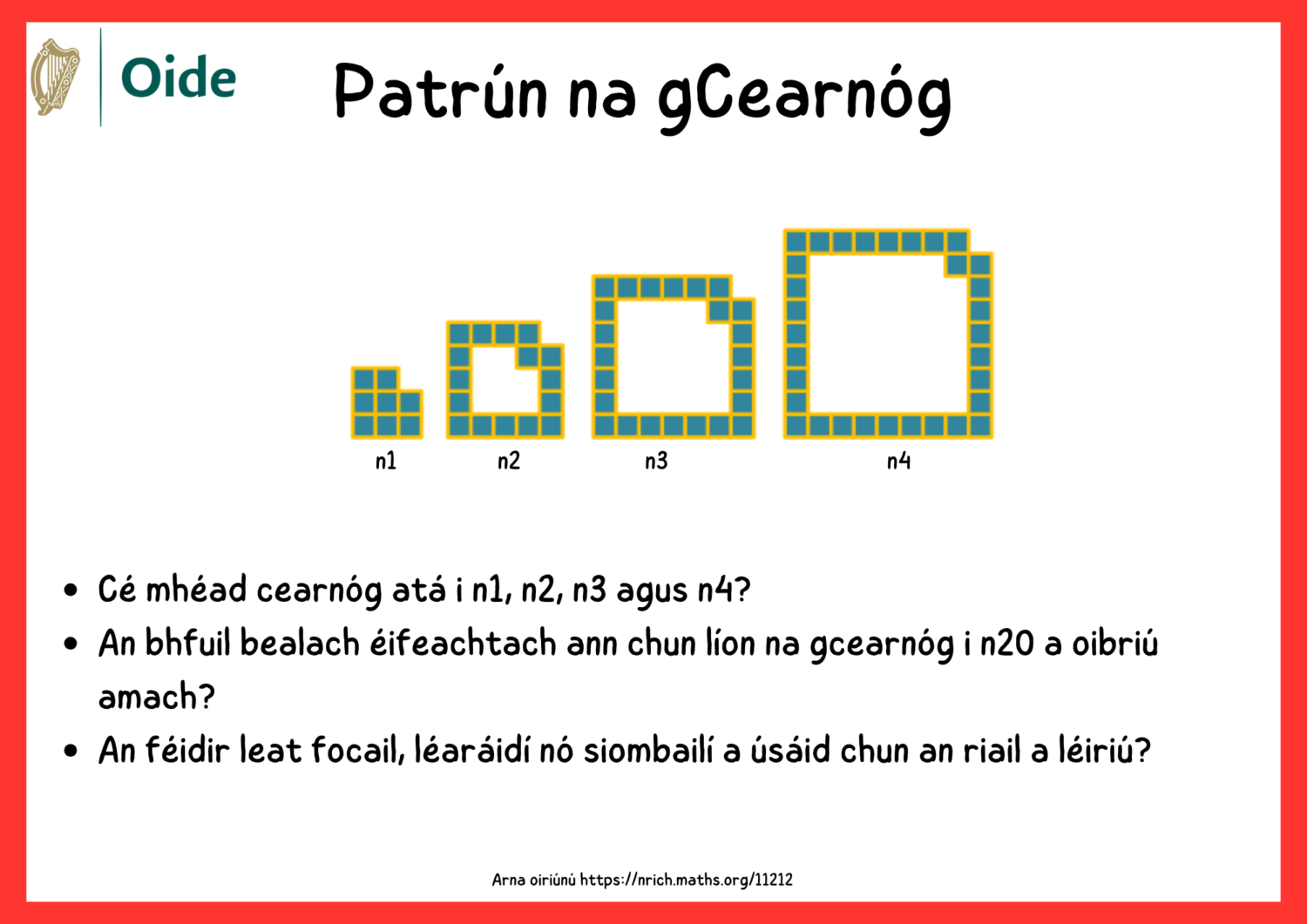 Oide

Patrún na gCearnóg

n1
n2
n3
n4

• Cé mhéad cearnóg atá i n1, n2, n3 agus n4?
• An bhfuil bealach éifeachtach ann chun líon na gcearnóg i n20 a oibriú amach?
• An féidir leat focail, léaráidí nó siombailí a úsáid chun an riail a léiriú?

Arna oiriúnú https://nrich.maths.org/11212